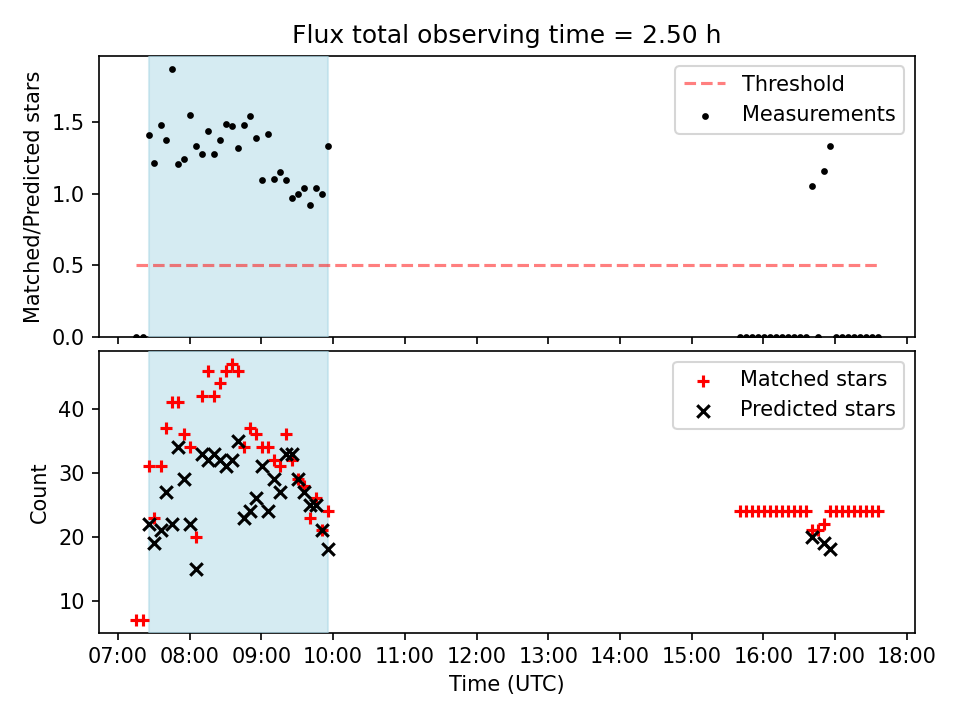 Flux total observing time = 2.50 h

Matched/Predicted stars

1.5
1.0
0.5
0.0

Threshold
Measurements

Count

40
30
20
10

Matched stars
Predicted stars

07:00 08:00 09:00 10:00 11:00 12:00 13:00 14:00 15:00 16:00 17:00 18:00

Time (UTC)